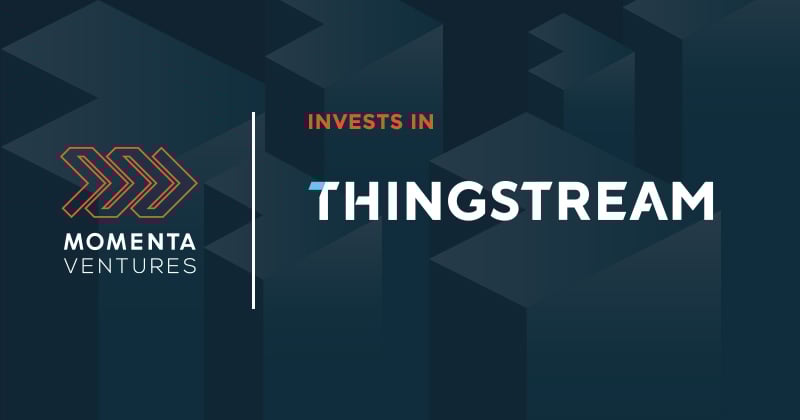 MOMENTA
VENTURES

INVESTS IN

THINGSTREAM